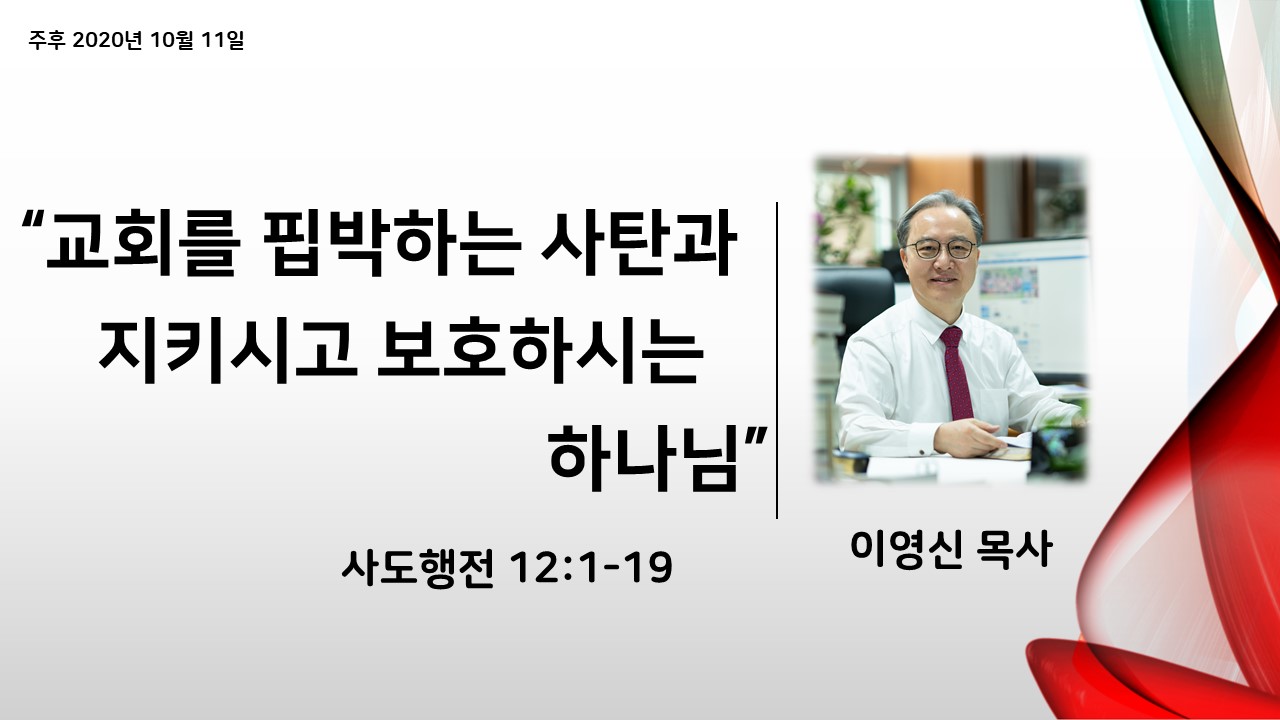 주후 2020년 10월 11일

“교회를 핍박하는 사탄과 지키시고 보호하시는 하나님”

사도행전 12:1-19

이영신 목사